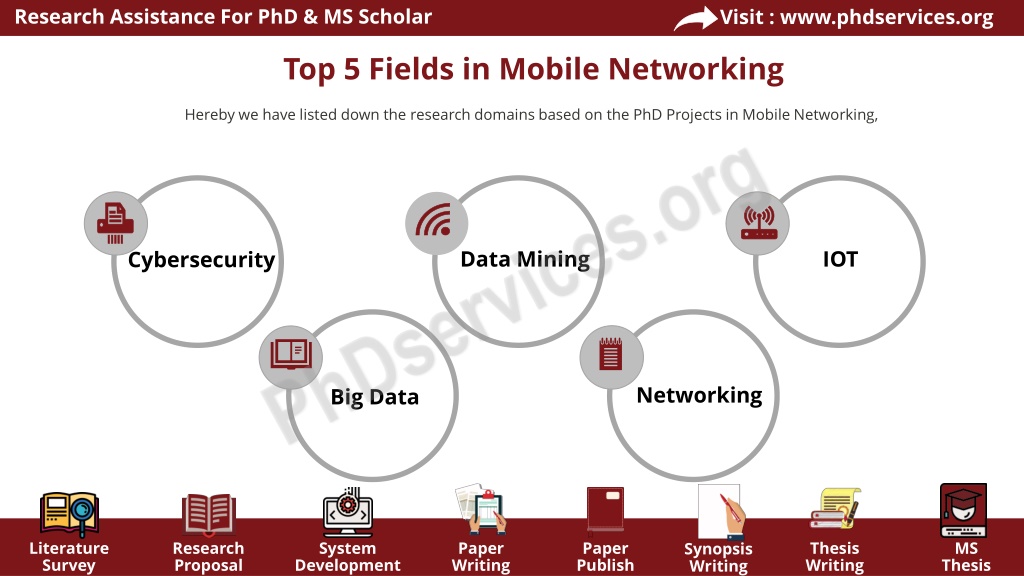 Research Assistance For PhD & MS Scholar

Visit : www.phdservices.org

Top 5 Fields in Mobile Networking

Hereby we have listed down the research domains based on the PhD Projects in Mobile Networking,

Cybersecurity

Data Mining

IOT

Big Data

Networking

PhDservices.org

Literature Survey

Research Proposal

System Development

Paper Writing

Paper Publish

Synopsis Writing

Thesis Writing

MS Thesis